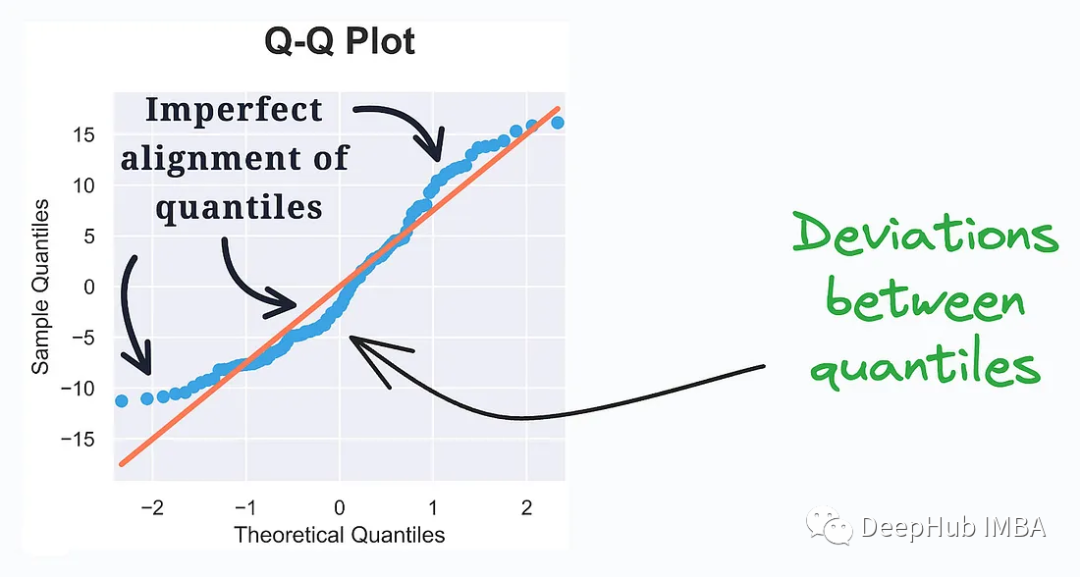 Q-Q Plot

Imperfect alignment of quantiles

Sample Quantiles

15
10
5
0
−5
−10
−15

−2
−1
0
1
2

Theoretical Quantiles

Deviations between quantiles

DeepHub IMBA